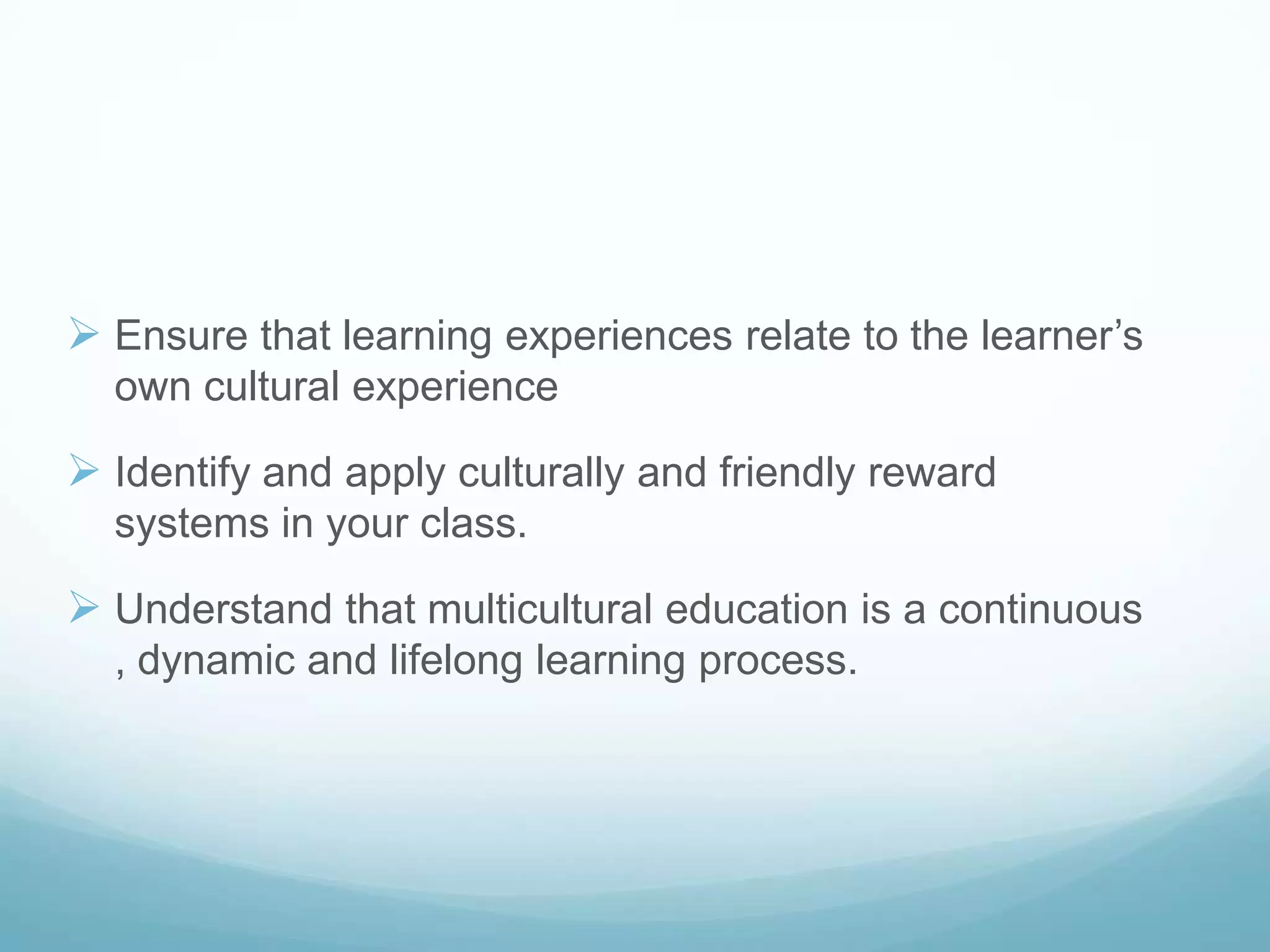 ➢ Ensure that learning experiences relate to the learner’s own cultural experience

➢ Identify and apply culturally and friendly reward systems in your class.

➢ Understand that multicultural education is a continuous , dynamic and lifelong learning process.